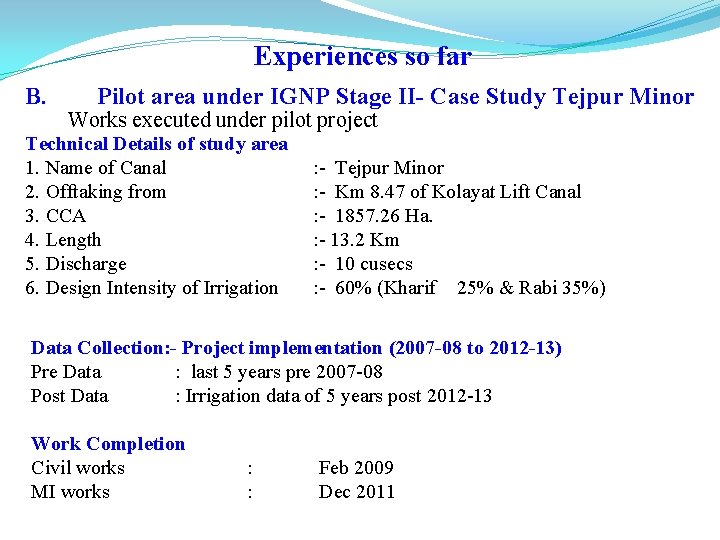 Experiences so far

B. Pilot area under IGNP Stage II- Case Study Tejpur Minor

Works executed under pilot project

Technical Details of study area

1. Name of Canal :- Tejpur Minor
2. Offtaking from :- Km 8.47 of Kolayat Lift Canal
3. CCA :- 1857.26 Ha.
4. Length :- 13.2 Km
5. Discharge :- 10 cusecs
6. Design Intensity of Irrigation :- 60% (Kharif 25% & Rabi 35%)

Data Collection:- Project implementation (2007-08 to 2012-13)

Pre Data : last 5 years pre 2007-08
Post Data : Irrigation data of 5 years post 2012-13

Work Completion

Civil works : Feb 2009
MI works : Dec 2011